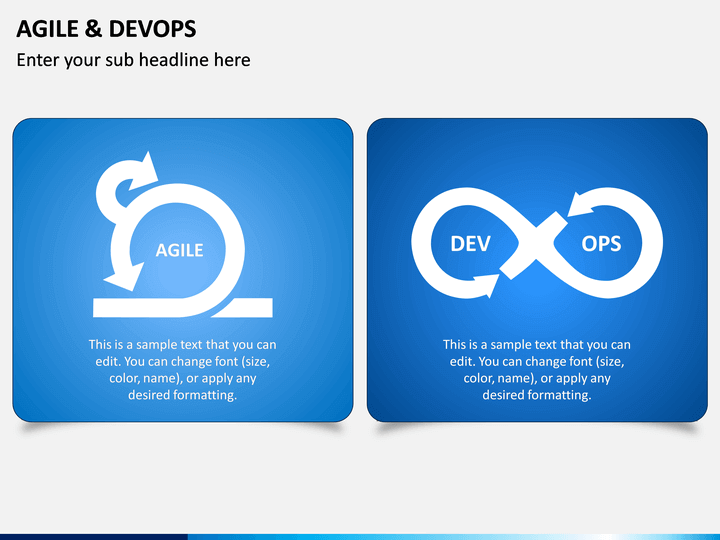 AGILE & DEVOPS

Enter your sub headline here

AGILE

This is a sample text that you can edit. You can change font (size, color, name), or apply any desired formatting.

DEV

OPS

This is a sample text that you can edit. You can change font (size, color, name), or apply any desired formatting.